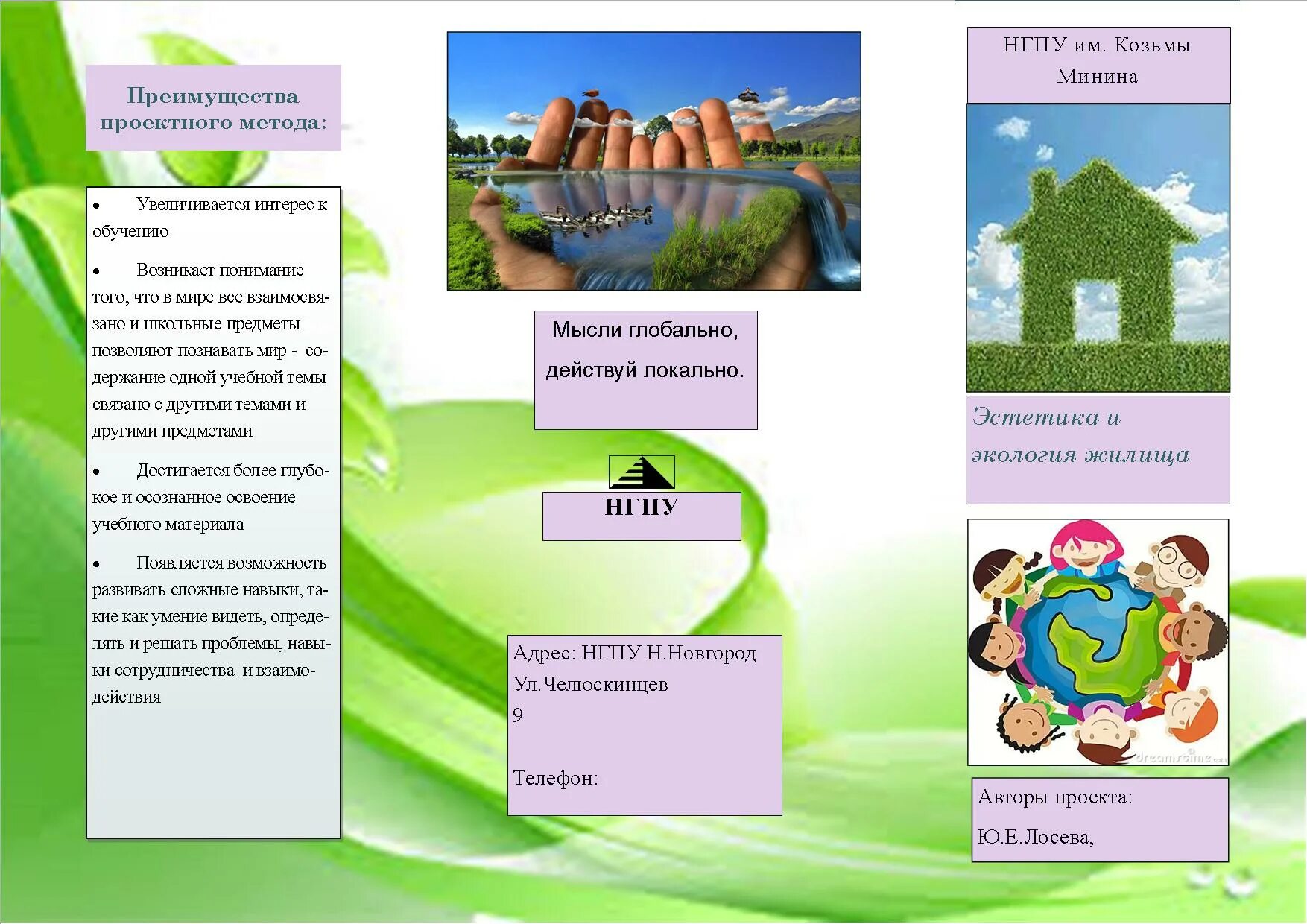 Преимущества проектного метода:

• Увеличивается интерес к обучению

• Возникает понимание того, что в мире все взаимосвязано и школьные предметы позволяют познавать мир - содержание одной учебной темы связано с другими темами и другими предметами

• Достигается более глубокое и осознанное освоение учебного материала

• Появляется возможность развивать сложные навыки, такие как умение видеть, определять и решать проблемы, навыки сотрудничества и взаимодействия

Мысли глобально, действуй локально.

НГПУ

Адрес: НГПУ Н.Новгород Ул.Челюскинцев 9

Телефон:

НГПУ им. Козьмы Минина

Эстетика и экология жилища

dreamstime.com

Авторы проекта:

Ю.Е.Лосева,